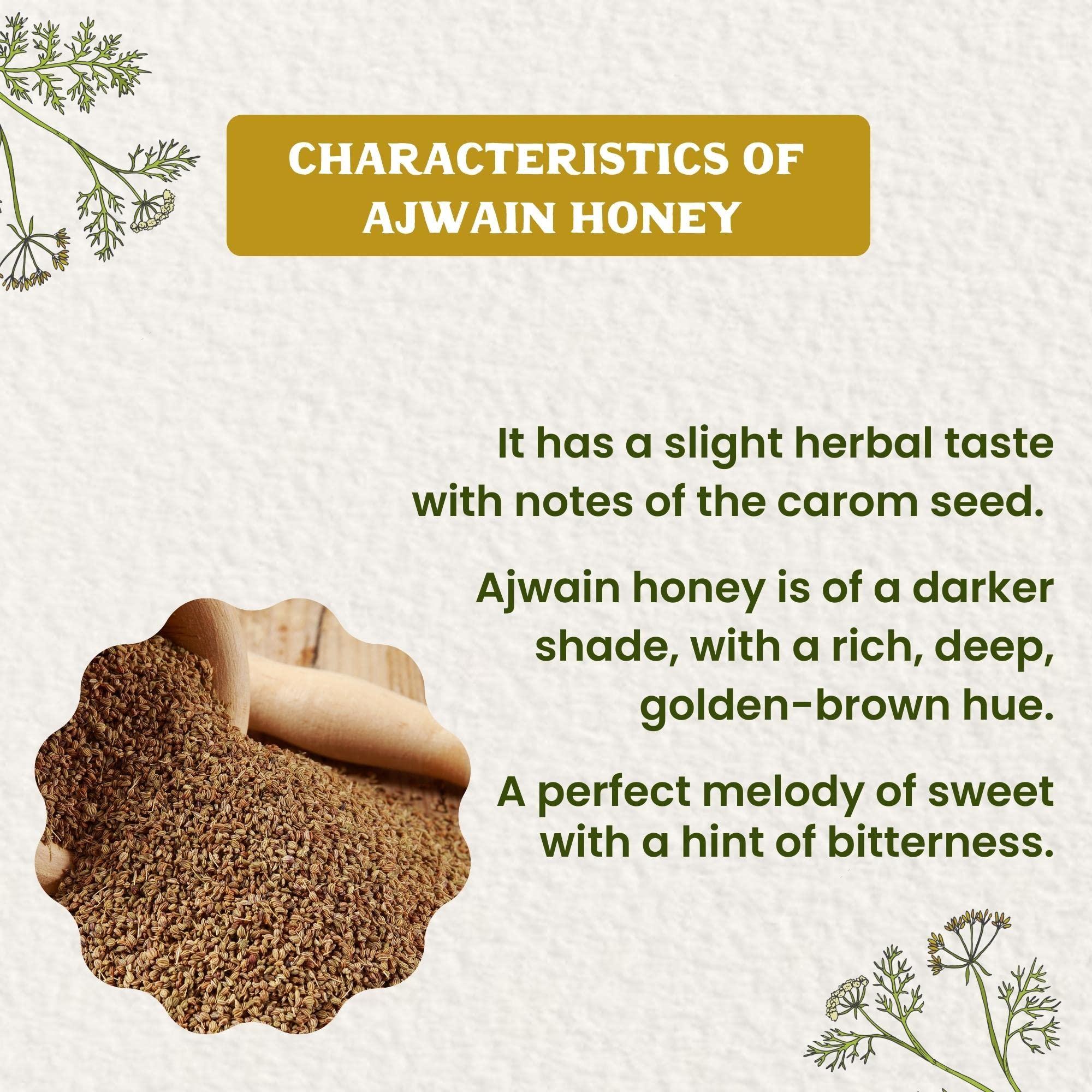 CHARACTERISTICS OF AJWAIN HONEY

It has a slight herbal taste with notes of the carom seed.

Ajwain honey is of a darker shade, with a rich, deep, golden-brown hue.

A perfect melody of sweet with a hint of bitterness.